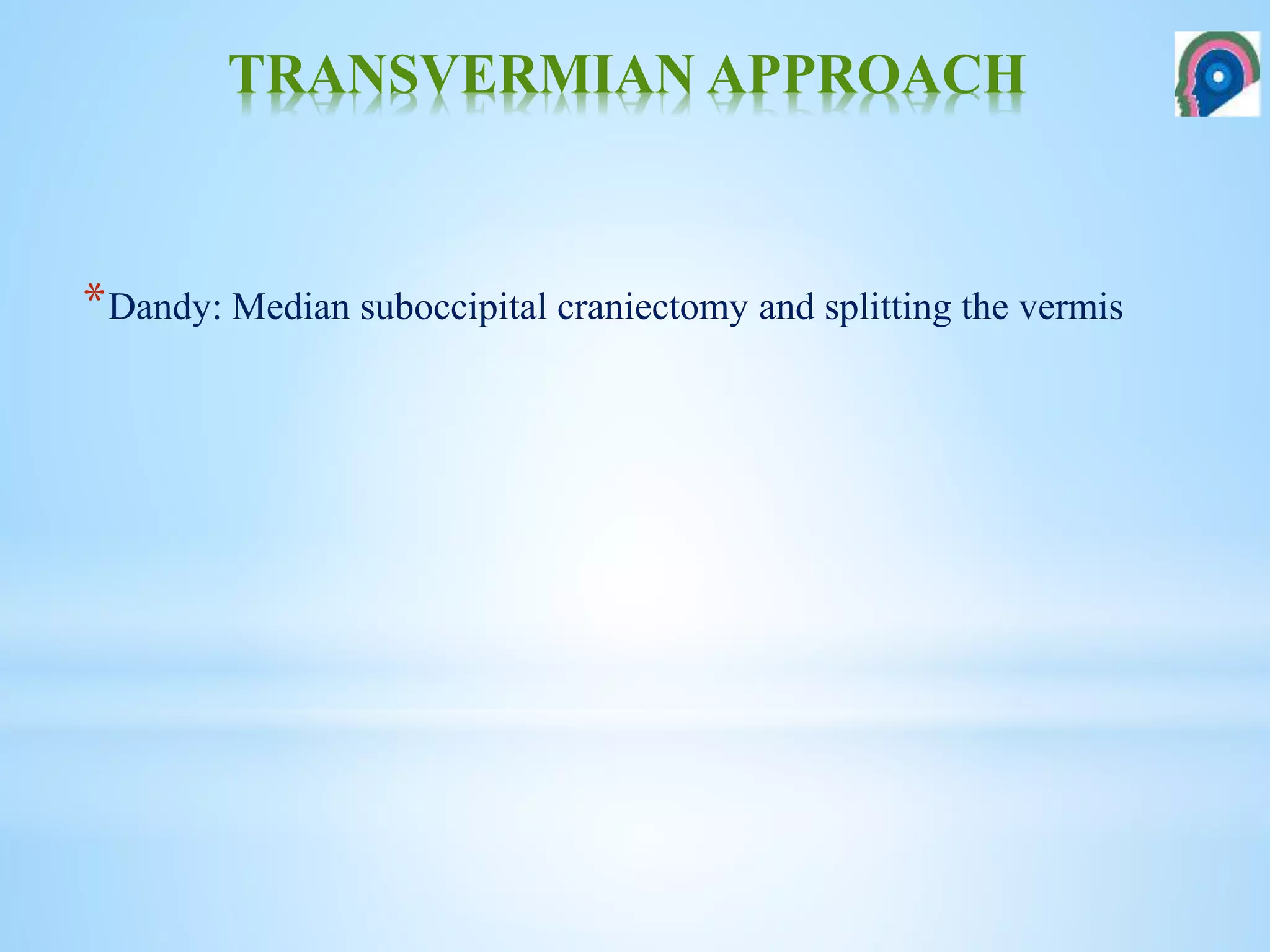 TRANSVERMIAN APPROACH

*Dandy: Median suboccipital craniectomy and splitting the vermis